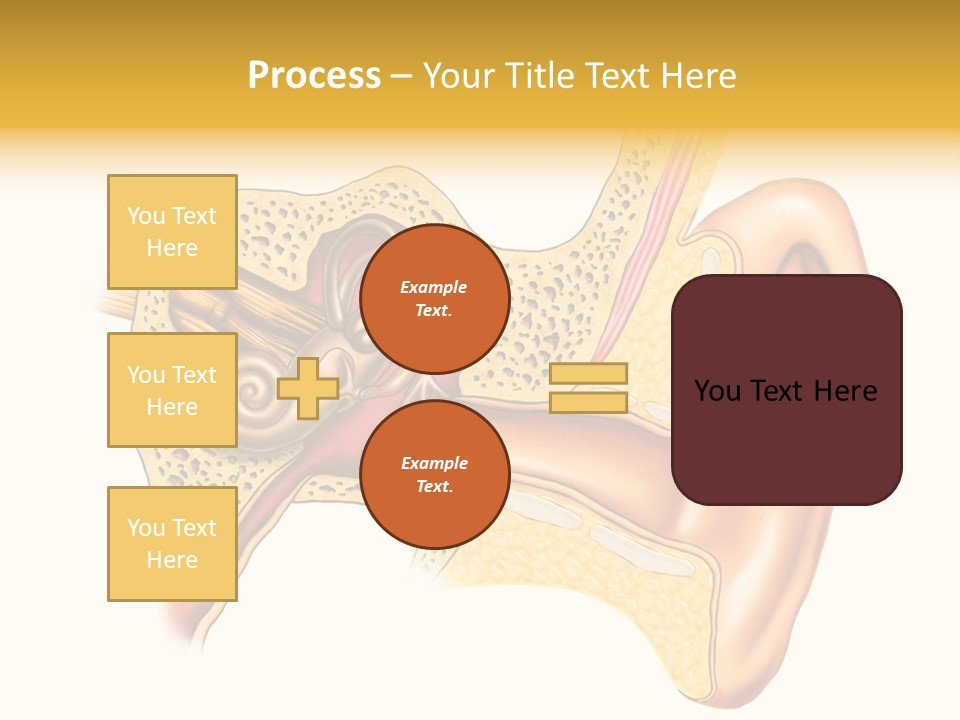 Process – Your Title Text Here

You Text Here

You Text Here

You Text Here

Example Text.

Example Text.

You Text Here